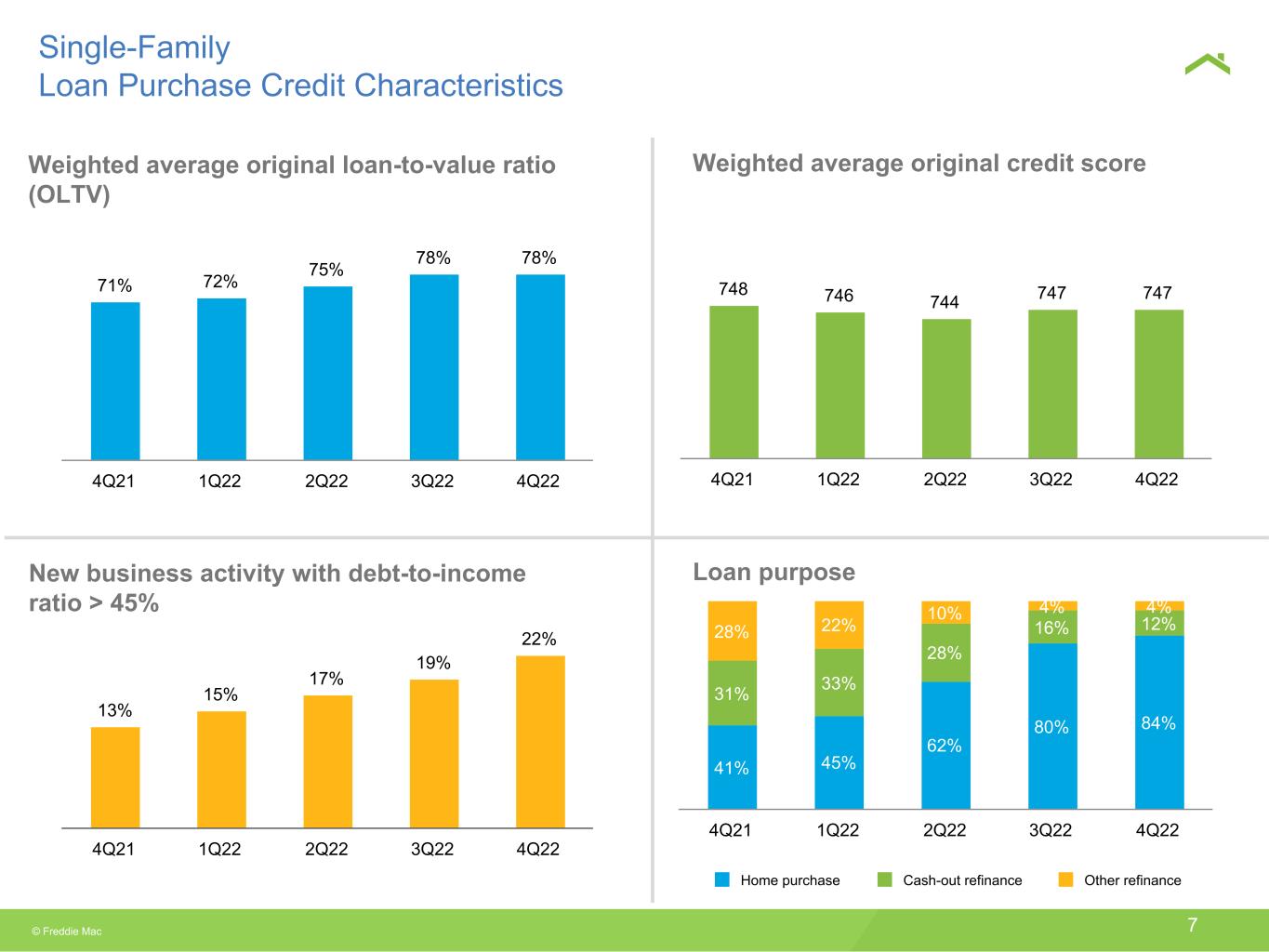 Single-Family
Loan Purchase Credit Characteristics

Weighted average original loan-to-value ratio (OLTV)

71% 72% 75% 78% 78%

4Q21 1Q22 2Q22 3Q22 4Q22

Weighted average original credit score

748 746 744 747 747

4Q21 1Q22 2Q22 3Q22 4Q22

New business activity with debt-to-income ratio > 45%

13% 15% 17% 19% 22%

4Q21 1Q22 2Q22 3Q22 4Q22

Loan purpose

28% 22% 10% 4% 4%
31% 33% 28% 16% 12%
41% 45% 62% 80% 84%

4Q21 1Q22 2Q22 3Q22 4Q22

Home purchase Cash-out refinance Other refinance

© Freddie Mac

7